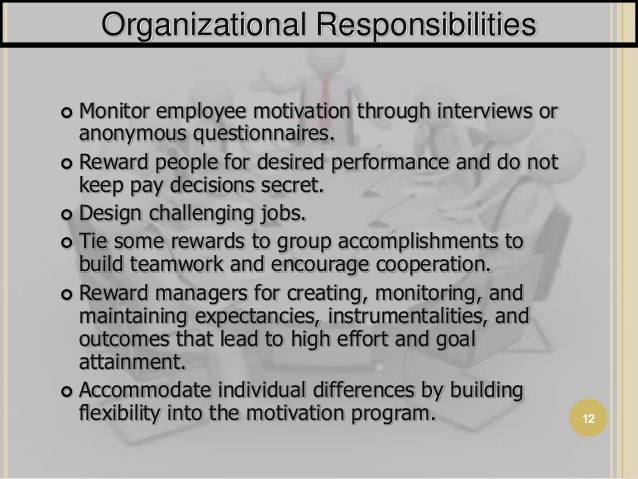 Organizational Responsibilities

- Monitor employee motivation through interviews or anonymous questionnaires.
- Reward people for desired performance and do not keep pay decisions secret.
- Design challenging jobs.
- Tie some rewards to group accomplishments to build teamwork and encourage cooperation.
- Reward managers for creating, monitoring, and maintaining expectancies, instrumentalities, and outcomes that lead to high effort and goal attainment.
- Accommodate individual differences by building flexibility into the motivation program.

12